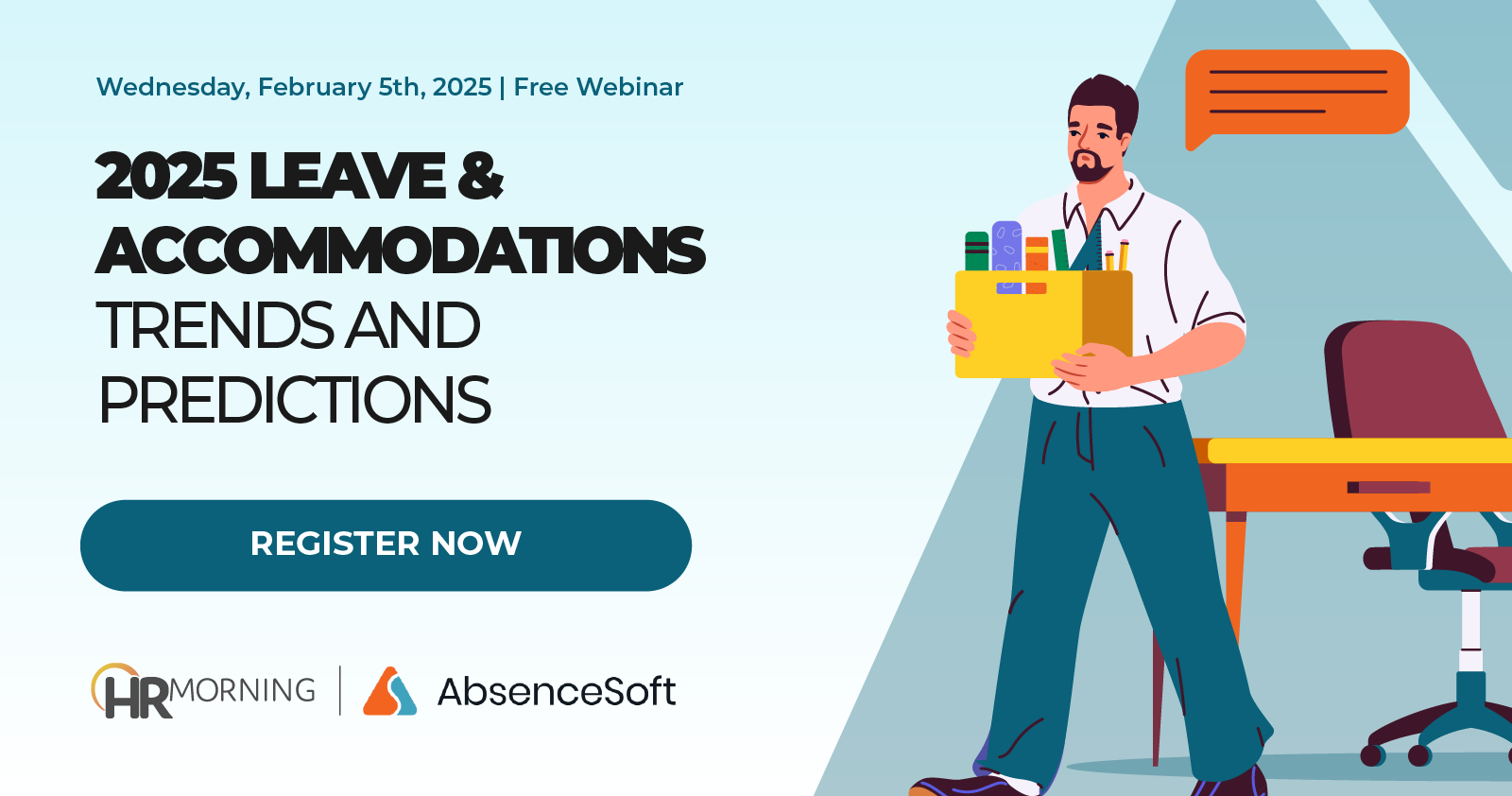 Wednesday, February 5th, 2025 | Free Webinar

2025 LEAVE & ACCOMMODATIONS TRENDS AND PREDICTIONS

REGISTER NOW

HRMORNING | AbsenceSoft